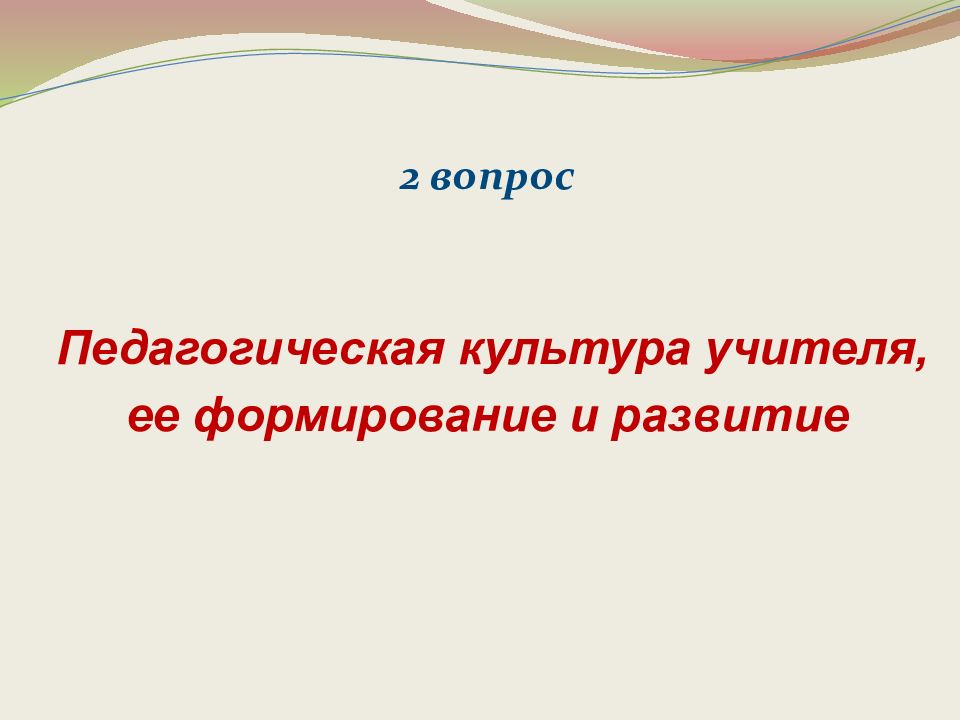 2 вопрос

Педагогическая культура учителя, ее формирование и развитие